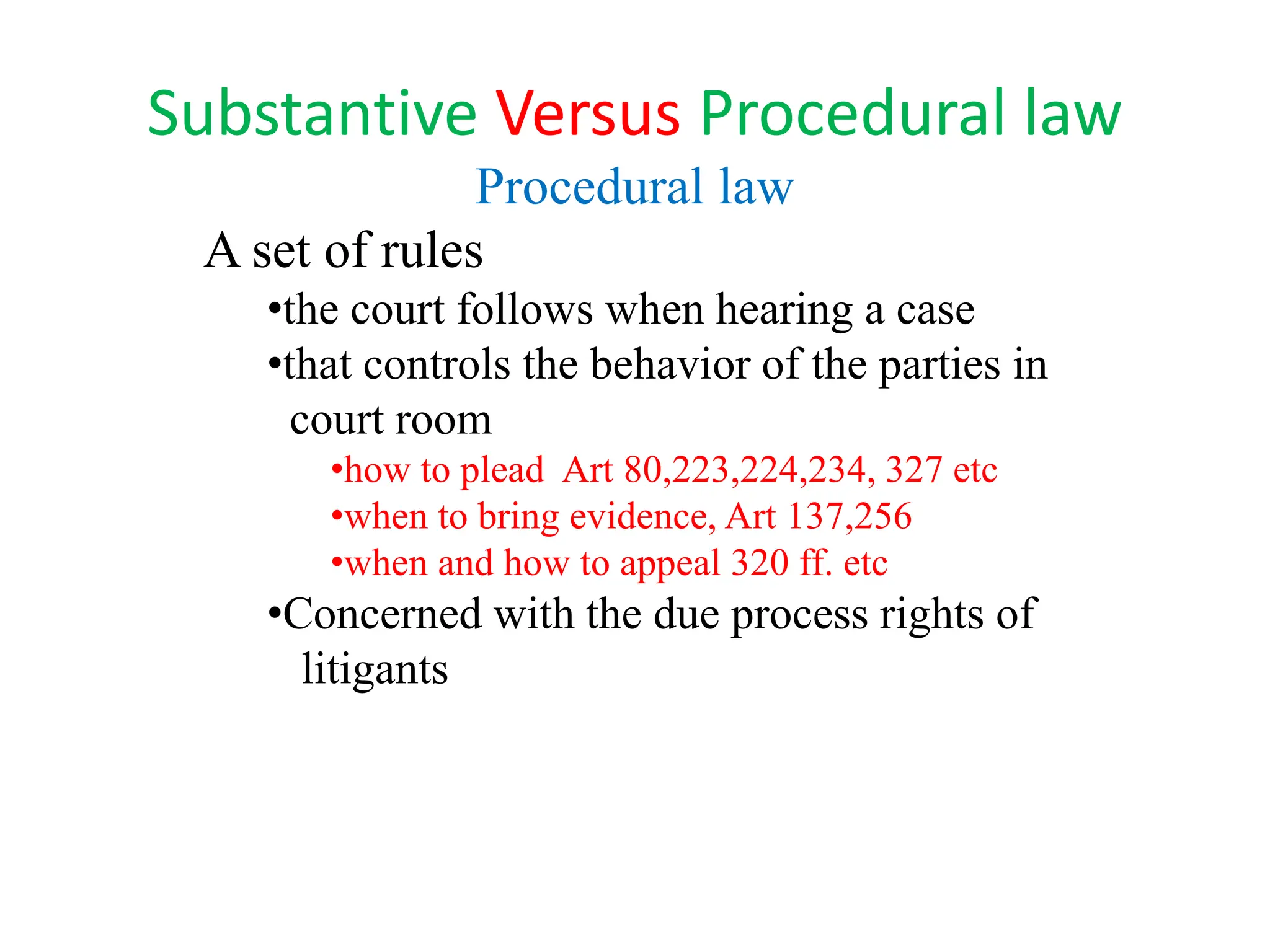 Substantive Versus Procedural law

Procedural law

A set of rules

•the court follows when hearing a case

•that controls the behavior of the parties in court room

•how to plead Art 80,223,224,234, 327 etc

•when to bring evidence, Art 137,256

•when and how to appeal 320 ff. etc

•Concerned with the due process rights of litigants